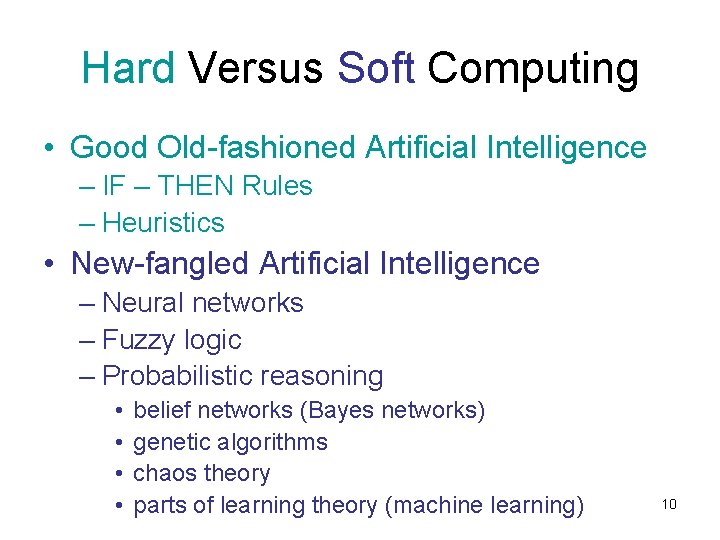 Hard Versus Soft Computing

• Good Old-fashioned Artificial Intelligence
– IF – THEN Rules
– Heuristics
• New-fangled Artificial Intelligence
– Neural networks
– Fuzzy logic
– Probabilistic reasoning
• belief networks (Bayes networks)
• genetic algorithms
• chaos theory
• parts of learning theory (machine learning)

10